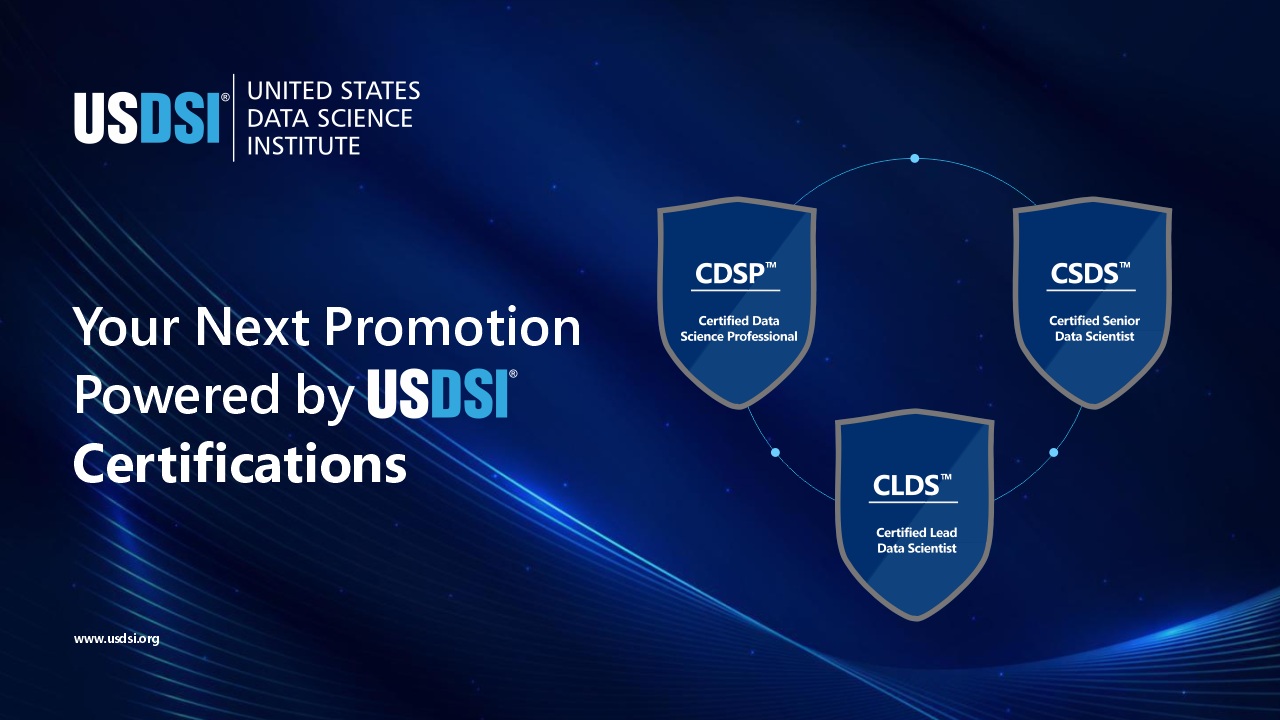 USDSI® UNITED STATES DATA SCIENCE INSTITUTE

Your Next Promotion Powered by USDSI® Certifications

CDSP™
Certified Data Science Professional

CSDS™
Certified Senior Data Scientist

CLDS™
Certified Lead Data Scientist

www.usdsi.org